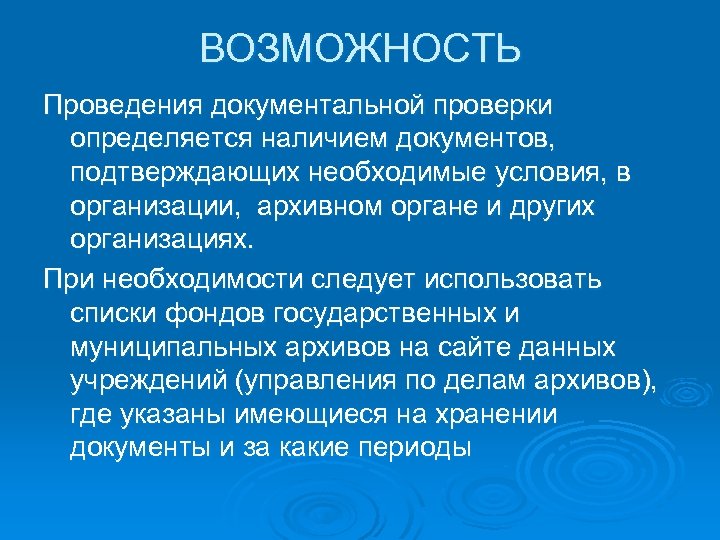 ВОЗМОЖНОСТЬ

Проведения документальной проверки определяется наличием документов, подтверждающих необходимые условия, в организации, архивном органе и других организациях.

При необходимости следует использовать списки фондов государственных и муниципальных архивов на сайте данных учреждений (управления по делам архивов), где указаны имеющиеся на хранении документы и за какие периоды